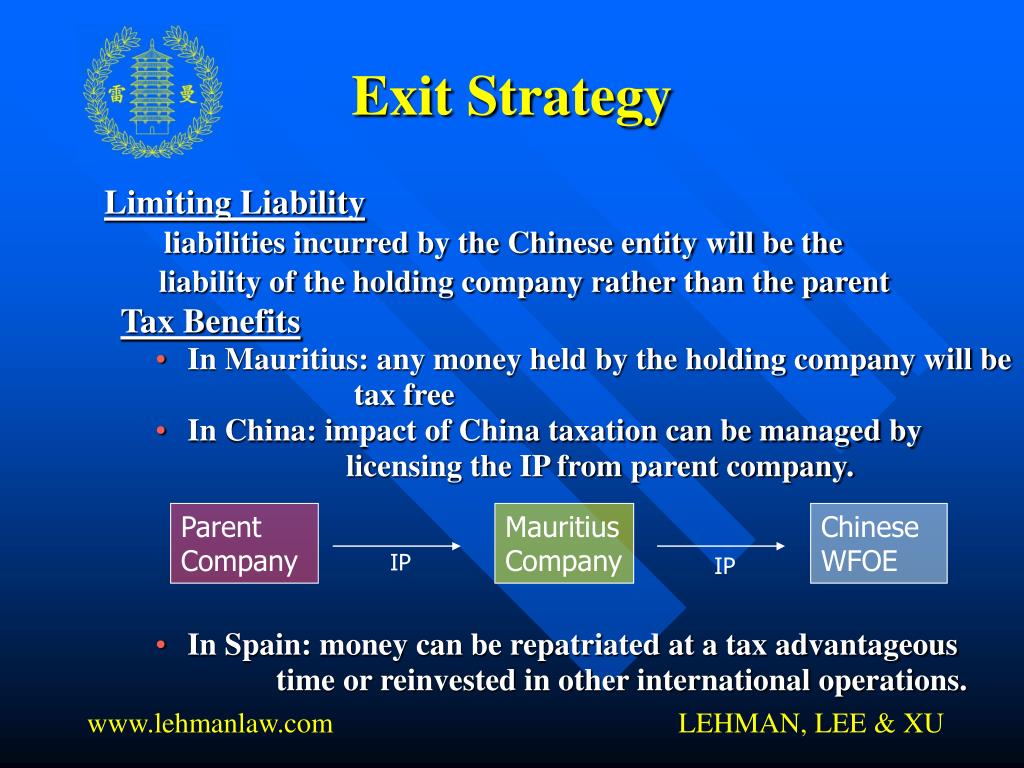 雷 曼

Exit Strategy

Limiting Liability

liabilities incurred by the Chinese entity will be the liability of the holding company rather than the parent

Tax Benefits

• In Mauritius: any money held by the holding company will be tax free

• In China: impact of China taxation can be managed by licensing the IP from parent company.

Parent Company

IP

Mauritius Company

IP

Chinese WFOE

• In Spain: money can be repatriated at a tax advantageous time or reinvested in other international operations.

www.lehmanlaw.com

LEHMAN, LEE & XU